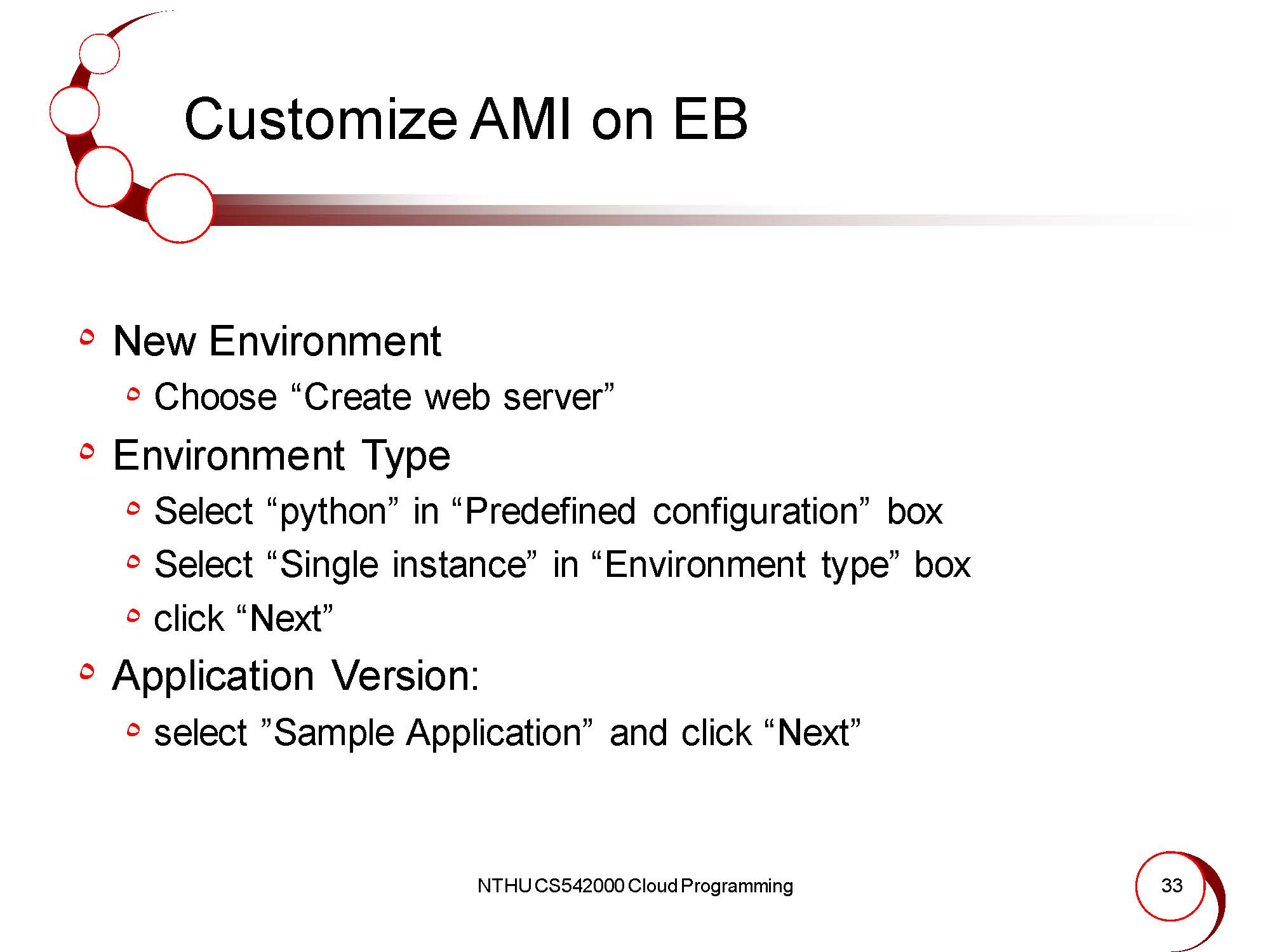 Customize AMI on EB

New Environment

Choose “Create web server”

Environment Type

Select “python” in “Predefined configuration” box

Select “Single instance” in “Environment type” box

click “Next”

Application Version:

select ”Sample Application” and click “Next”

NTHU CS542000 Cloud Programming

33